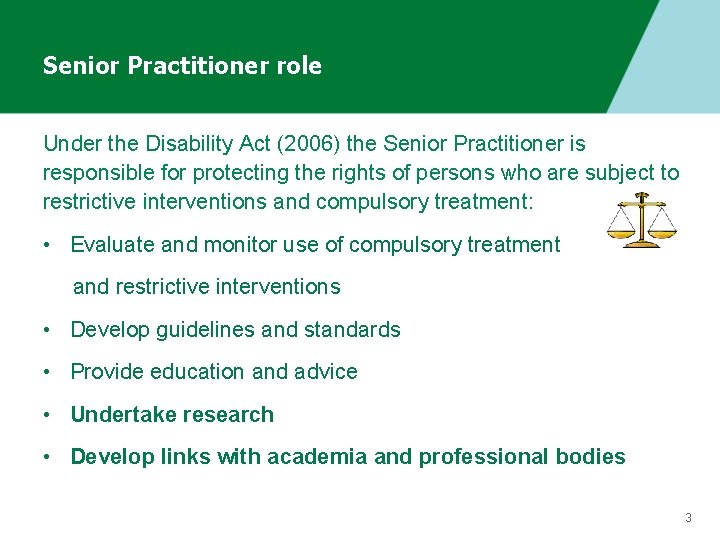 Senior Practitioner role

Under the Disability Act (2006) the Senior Practitioner is responsible for protecting the rights of persons who are subject to restrictive interventions and compulsory treatment:

• Evaluate and monitor use of compulsory treatment and restrictive interventions

• Develop guidelines and standards

• Provide education and advice

• Undertake research

• Develop links with academia and professional bodies

3